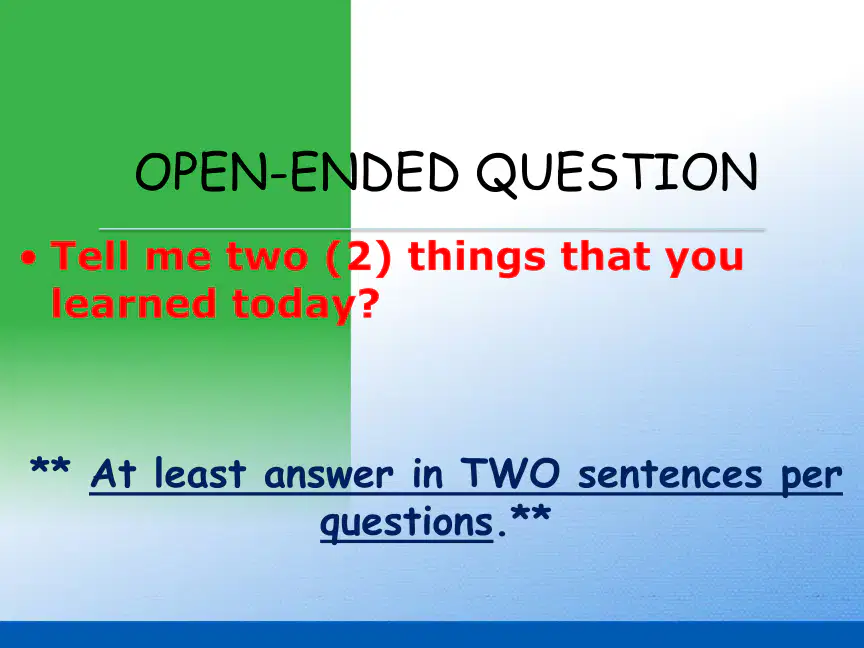 OPEN-ENDED QUESTION

• Tell me two (2) things that you learned today?

** At least answer in TWO sentences per questions.**